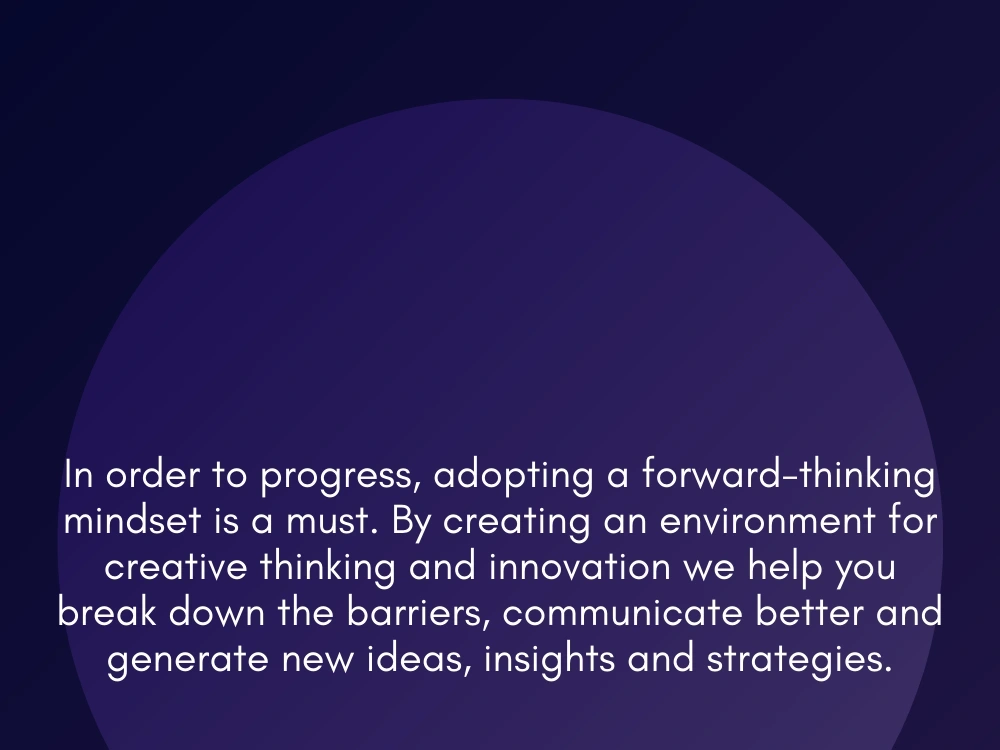 In order to progress, adopting a forward-thinking mindset is a must. By creating an environment for creative thinking and innovation we help you break down the barriers, communicate better and generate new ideas, insights and strategies.